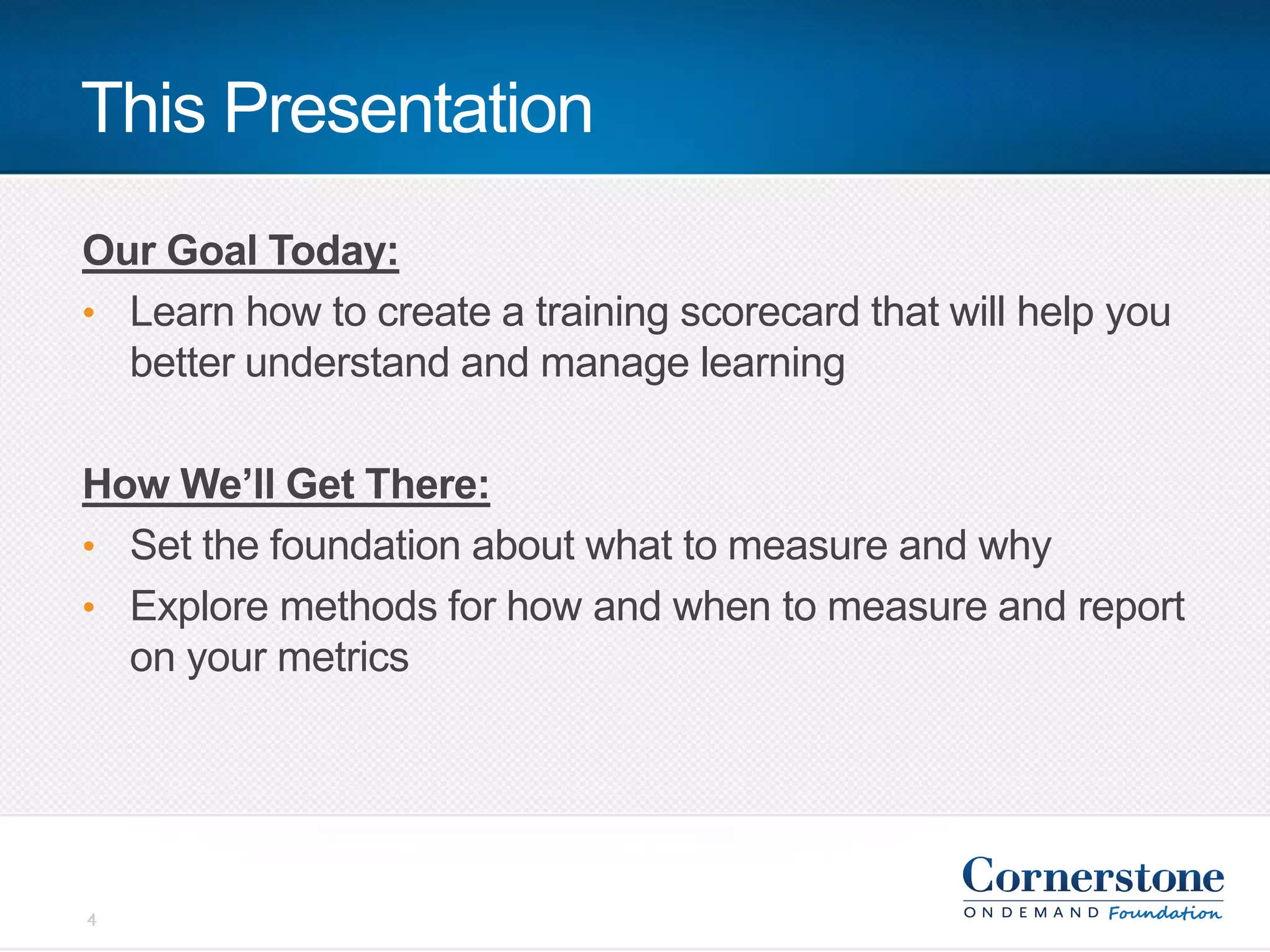 This Presentation

Our Goal Today:

• Learn how to create a training scorecard that will help you better understand and manage learning

How We'll Get There:

• Set the foundation about what to measure and why
• Explore methods for how and when to measure and report on your metrics

4

Cornerstone
ONDEMAND Foundation